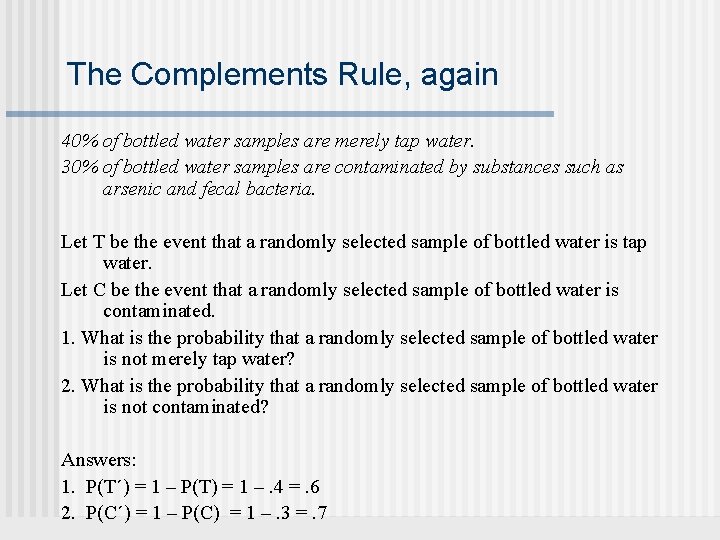 The Complements Rule, again

40% of bottled water samples are merely tap water.

30% of bottled water samples are contaminated by substances such as arsenic and fecal bacteria.

Let T be the event that a randomly selected sample of bottled water is tap water.

Let C be the event that a randomly selected sample of bottled water is contaminated.

1. What is the probability that a randomly selected sample of bottled water is not merely tap water?

2. What is the probability that a randomly selected sample of bottled water is not contaminated?

Answers:

1. $P(T') = 1 - P(T) = 1 - .4 = .6$

2. $P(C') = 1 - P(C) = 1 - .3 = .7$